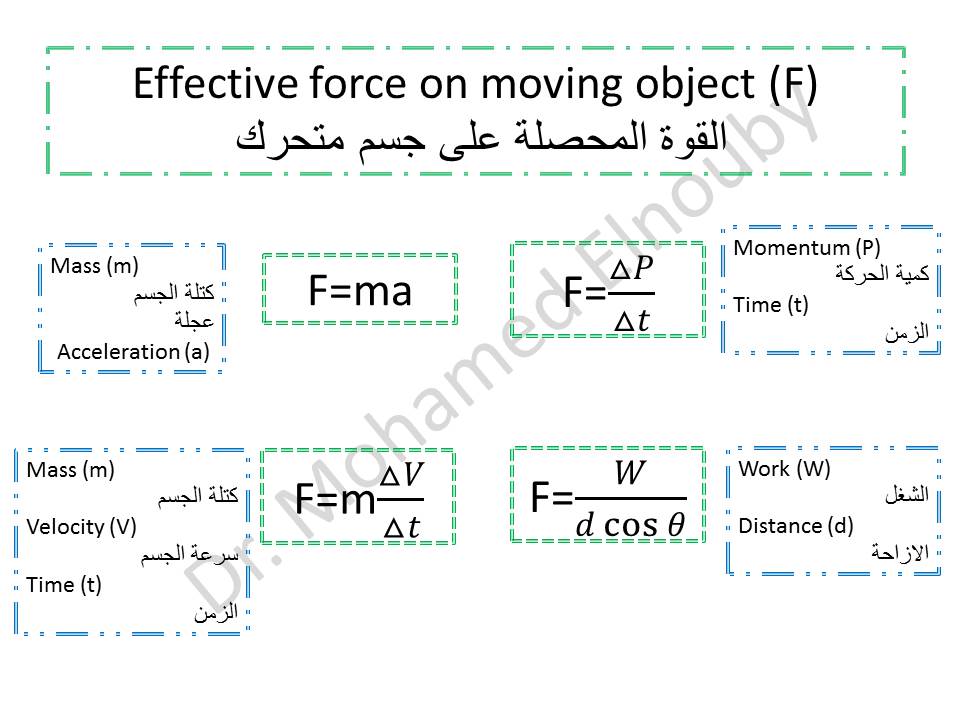 Effective force on moving object (F)
القوة المحصلة على جسم متحرك

Mass (m)
كتلة الجسم
عجلة
Acceleration (a)

$F=ma$

$F=\frac{\Delta P}{\Delta t}$

Momentum (P)
كمية الحركة
Time (t)
الزمن

Mass (m)
كتلة الجسم
Velocity (V)
سرعة الجسم
Time (t)
الزمن

$F=m\frac{\Delta V}{\Delta t}$

$F=\frac{W}{d \cos \theta}$

Work (W)
الشغل
Distance (d)
الازاحة

Dr. Mohamed Elnouby